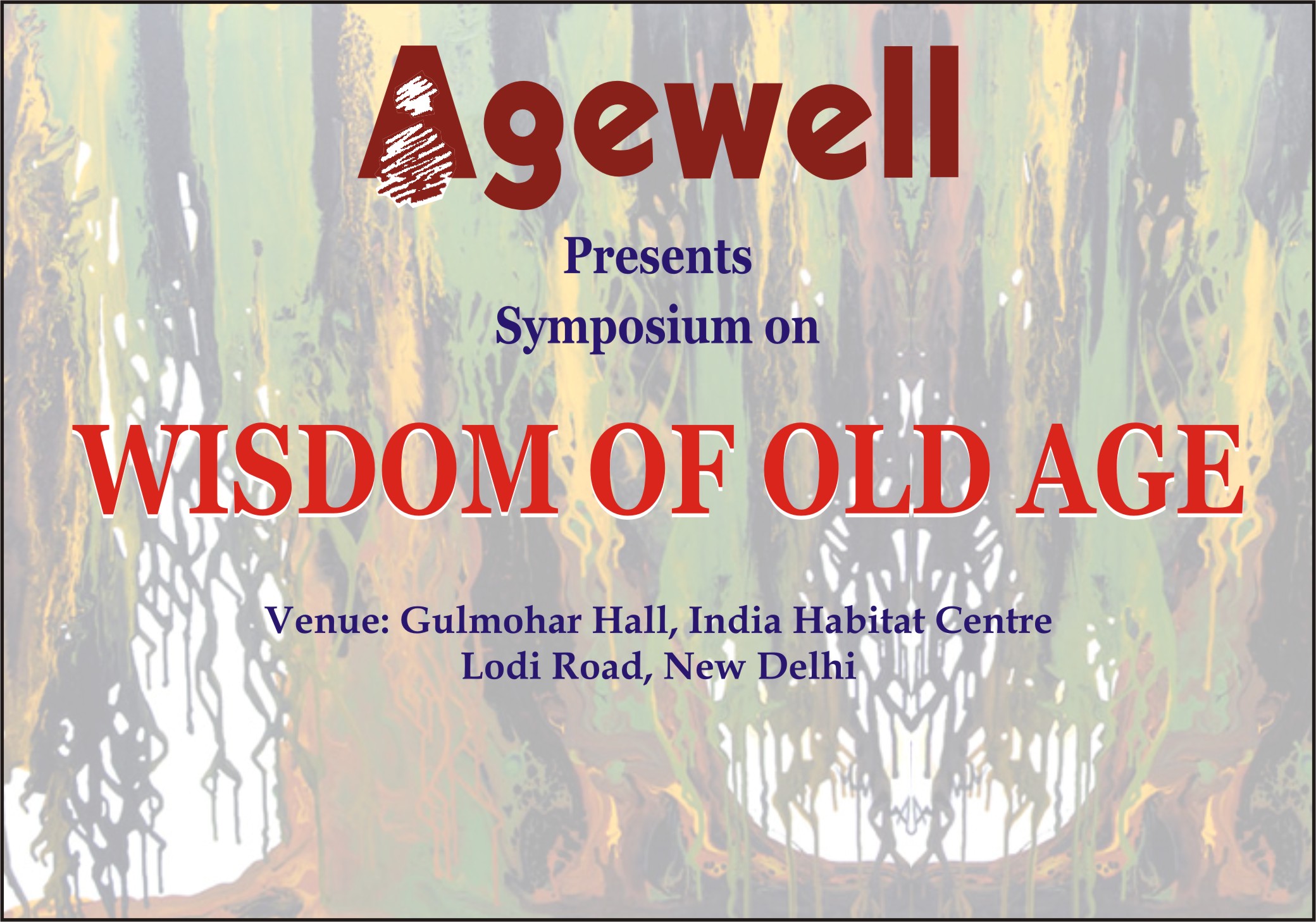 Agewell

Presents
Symposium on

WISDOM OF OLD AGE

Venue: Gulmohar Hall, India Habitat Centre
Lodi Road, New Delhi